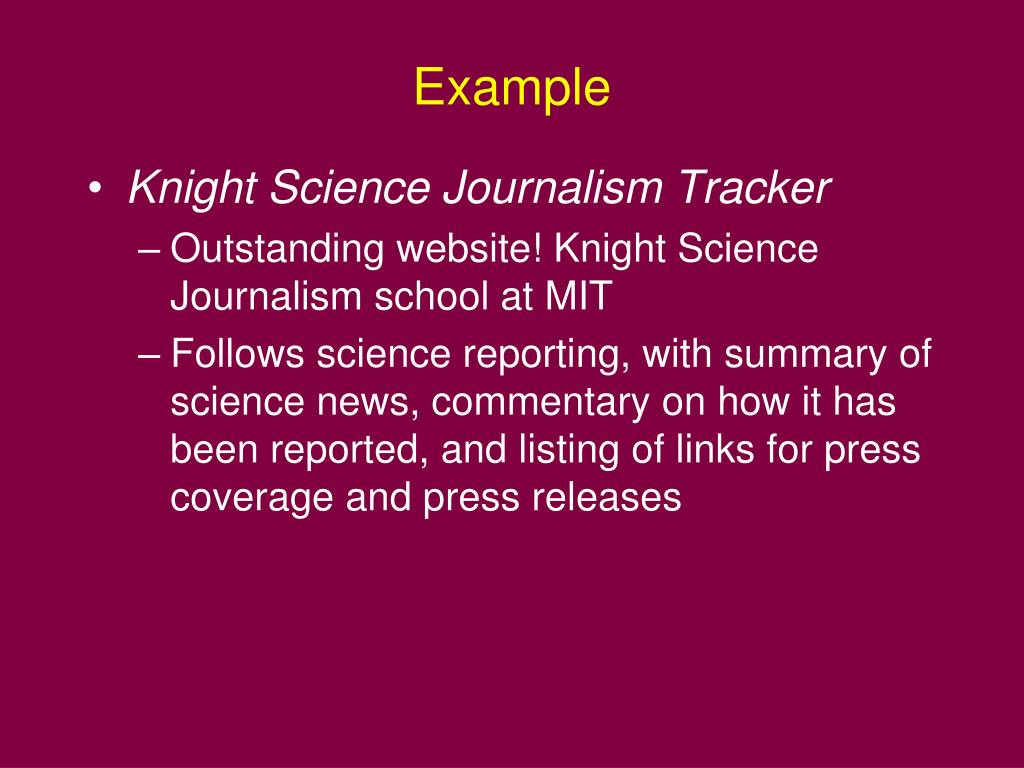 Example

• Knight Science Journalism Tracker
– Outstanding website! Knight Science Journalism school at MIT
– Follows science reporting, with summary of science news, commentary on how it has been reported, and listing of links for press coverage and press releases